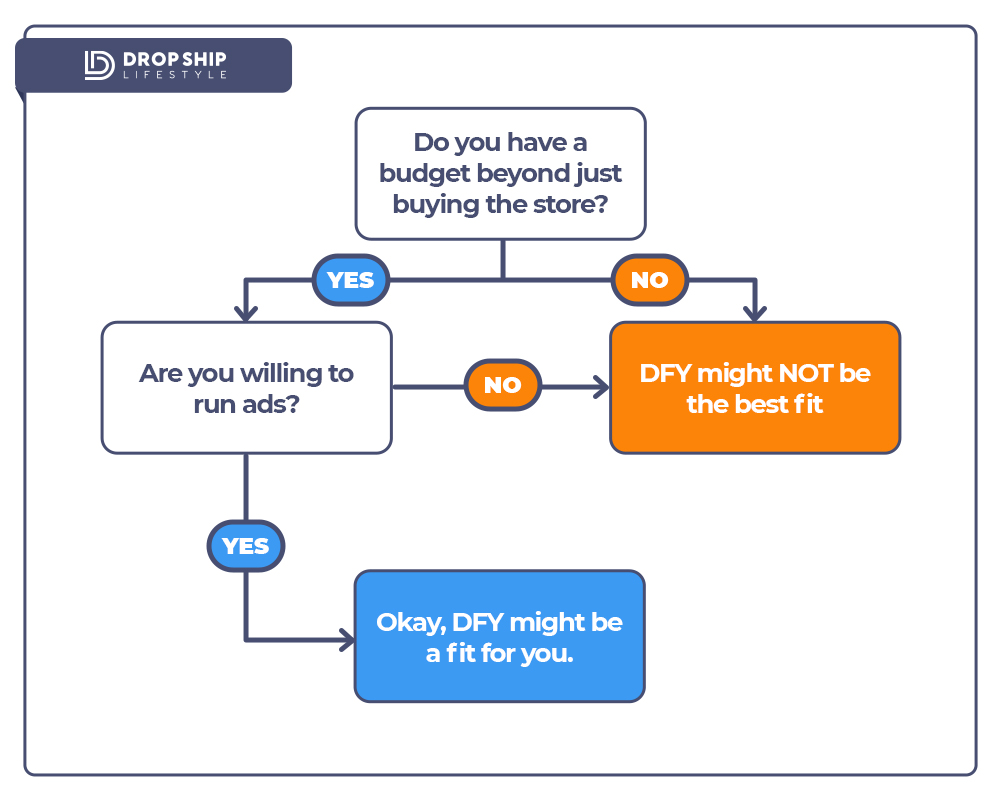 DROP SHIP
LIFESTYLE

Do you have a budget beyond just buying the store?

YES

NO

Are you willing to run ads?

NO

DFY might NOT be the best fit

YES

Okay, DFY might be a fit for you.